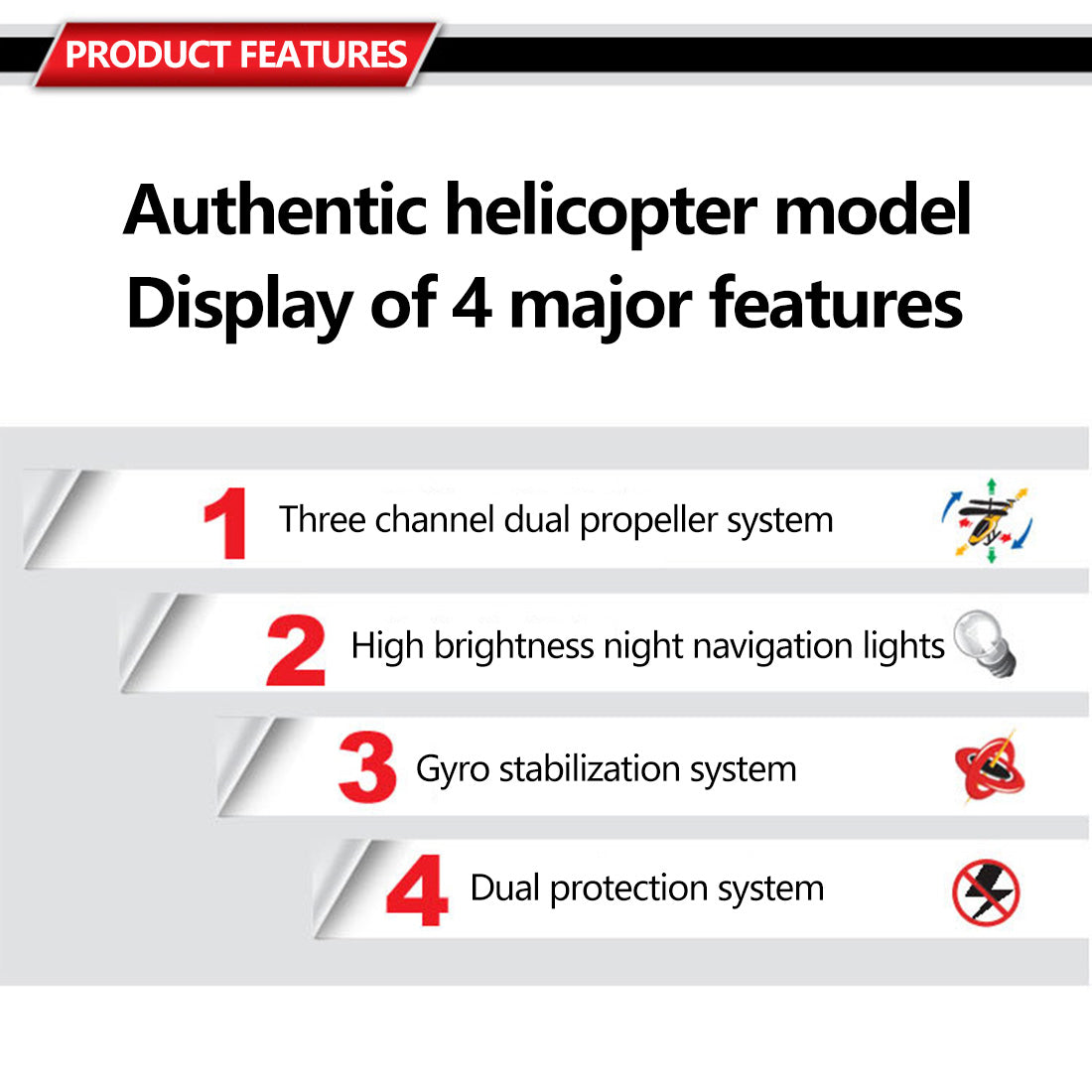 PRODUCT FEATURES

Authentic helicopter model
Display of 4 major features

1 Three channel dual propeller system

2 High brightness night navigation lights

3 Gyro stabilization system

4 Dual protection system